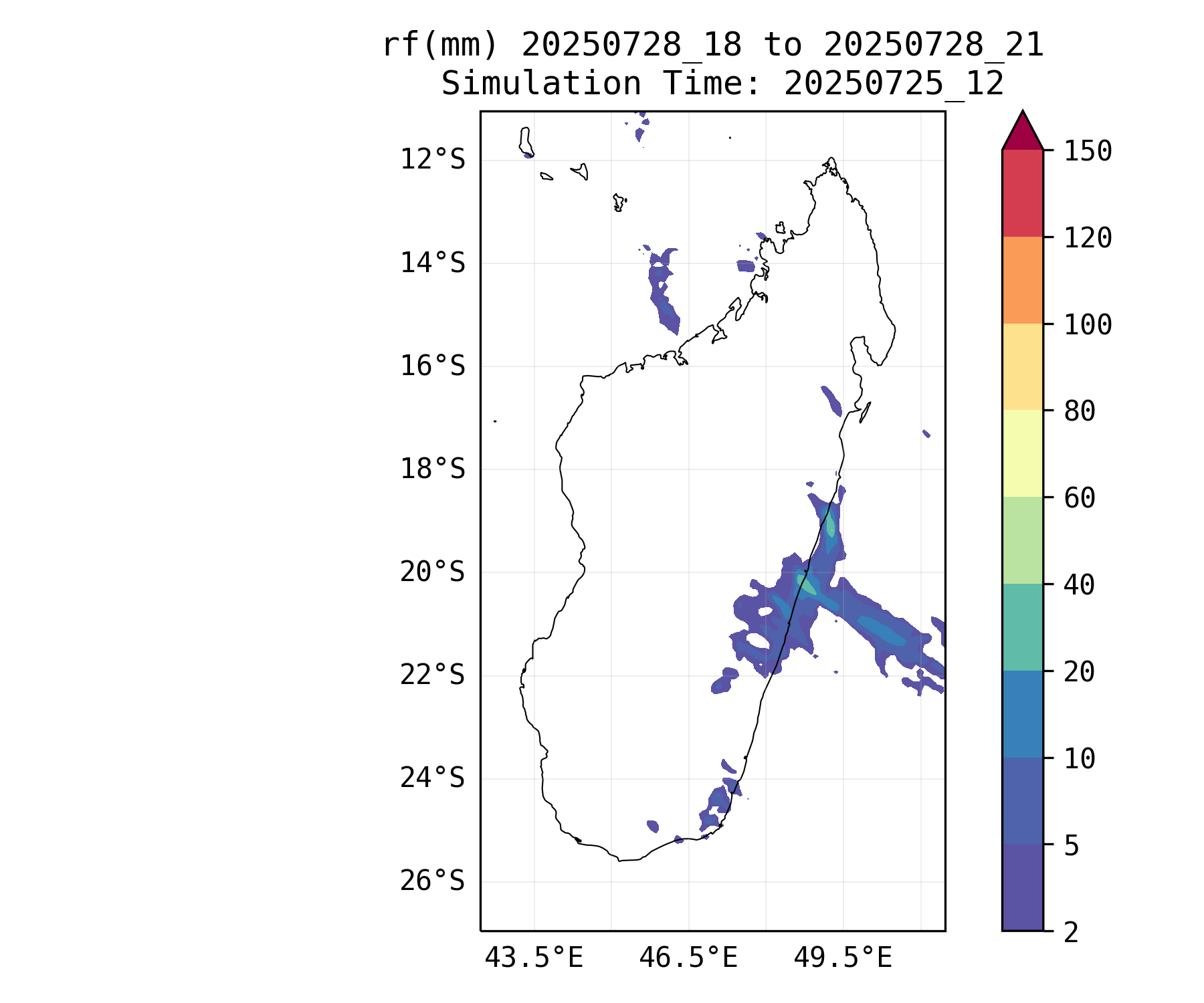 rf(mm) 20250728_18 to 20250728_21
Simulation Time: 20250725_12

12°S
14°S
16°S
18°S
20°S
22°S
24°S
26°S

43.5°E
46.5°E
49.5°E

150
120
100
80
60
40
20
10
5
2